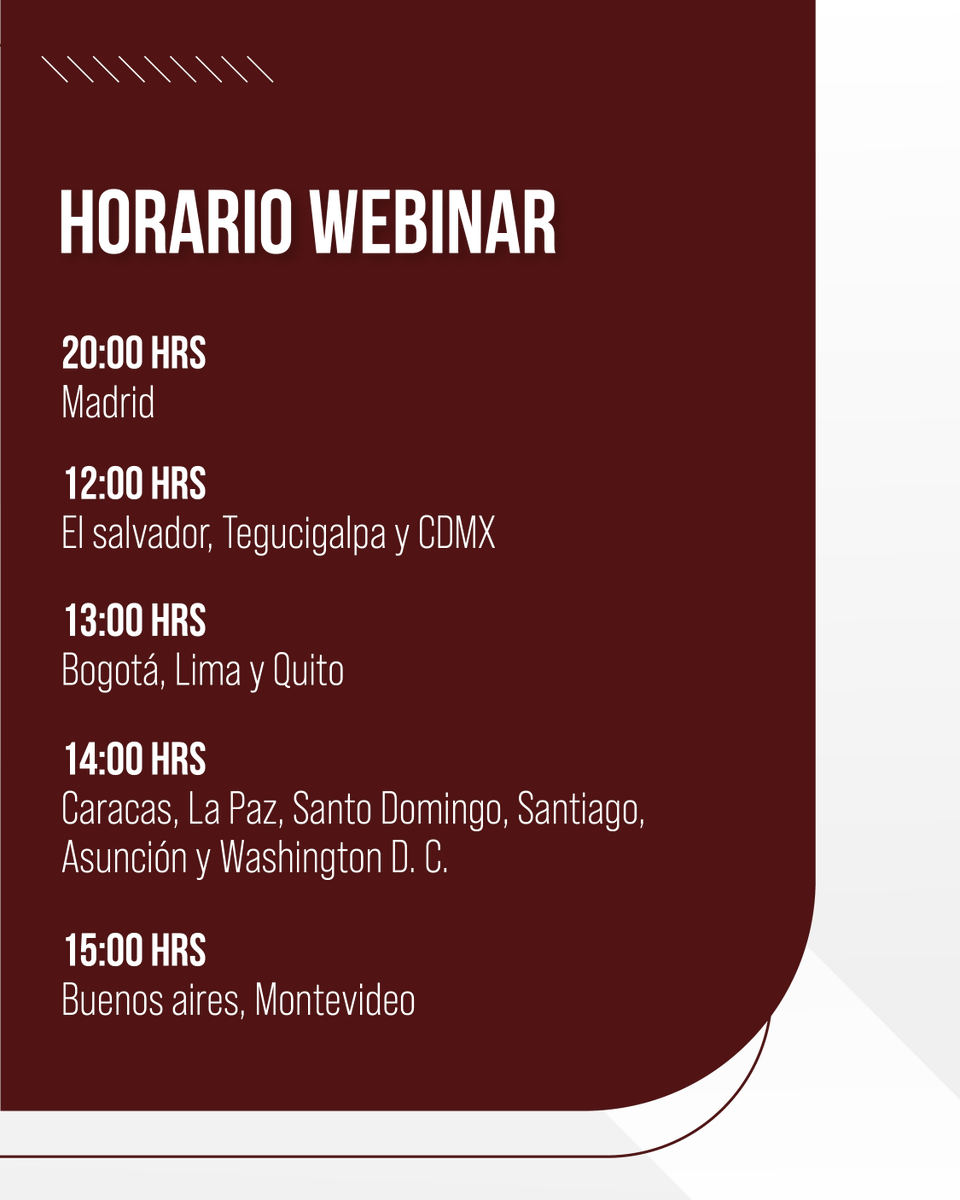 HORARIO WEBINAR

20:00 HRS
Madrid

12:00 HRS
El salvador, Tegucigalpa y CDMX

13:00 HRS
Bogotá, Lima y Quito

14:00 HRS
Caracas, La Paz, Santo Domingo, Santiago, Asunción y Washington D. C.

15:00 HRS
Buenos aires, Montevideo